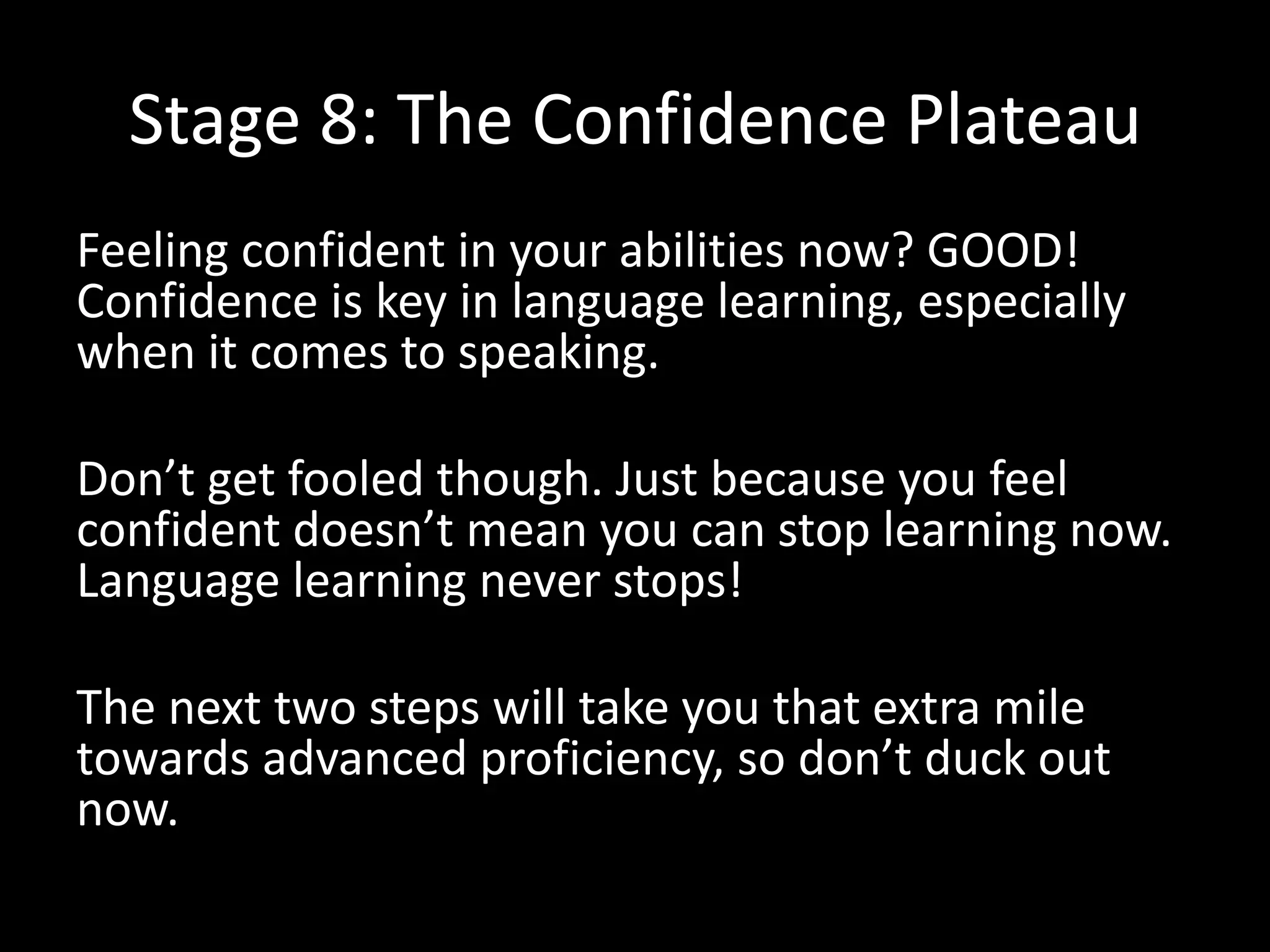 Stage 8: The Confidence Plateau

Feeling confident in your abilities now? GOOD! Confidence is key in language learning, especially when it comes to speaking.

Don’t get fooled though. Just because you feel confident doesn’t mean you can stop learning now. Language learning never stops!

The next two steps will take you that extra mile towards advanced proficiency, so don’t duck out now.